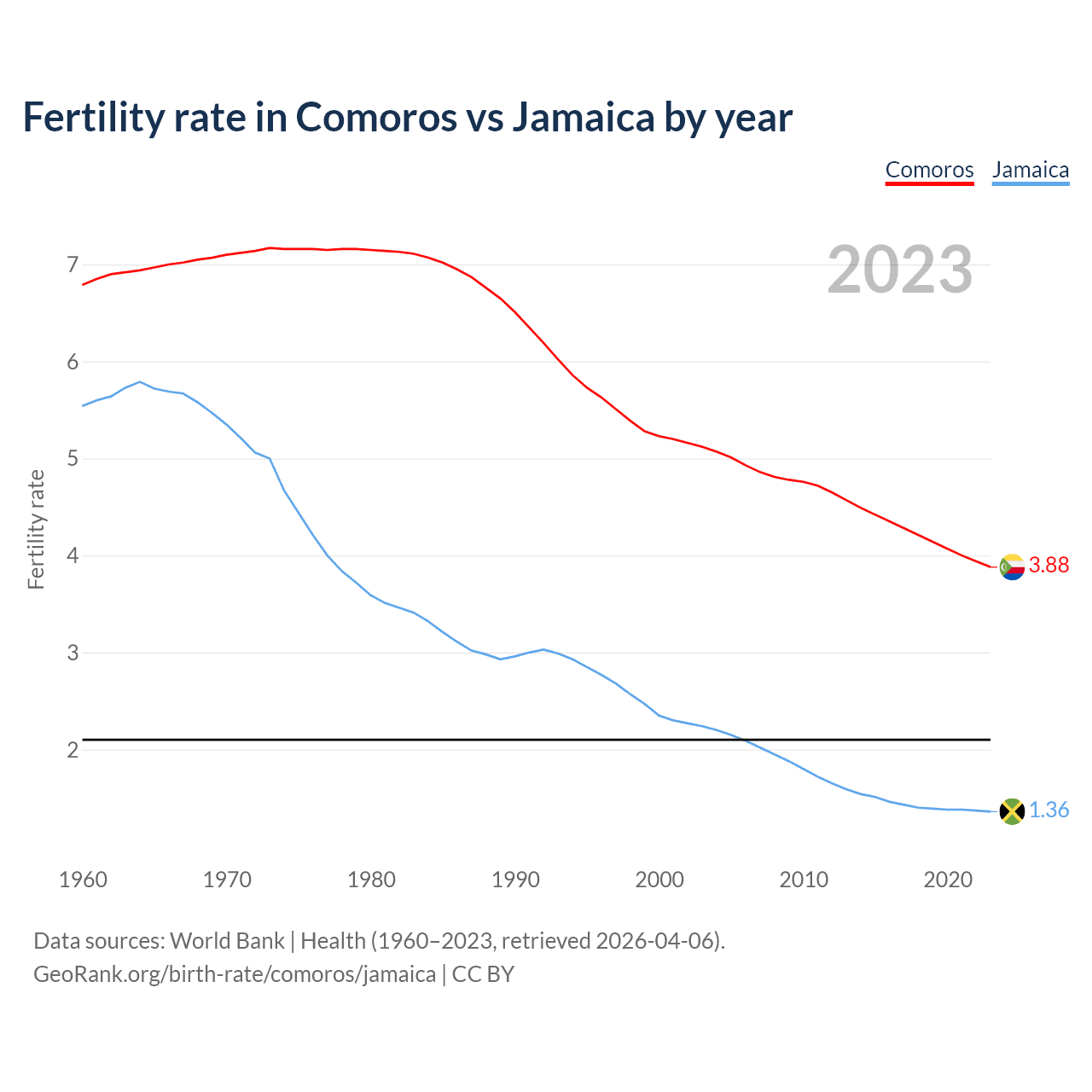 Fertility rate in Comoros vs Jamaica by year

Comoros Jamaica

2023

Fertility rate

7
6
5
4
3
2

3.88
1.36

1960 1970 1980 1990 2000 2010 2020

Data sources: World Bank | Health (1960–2023, retrieved 2026-04-06).
GeoRank.org/birth-rate/comoros/jamaica | CC BY